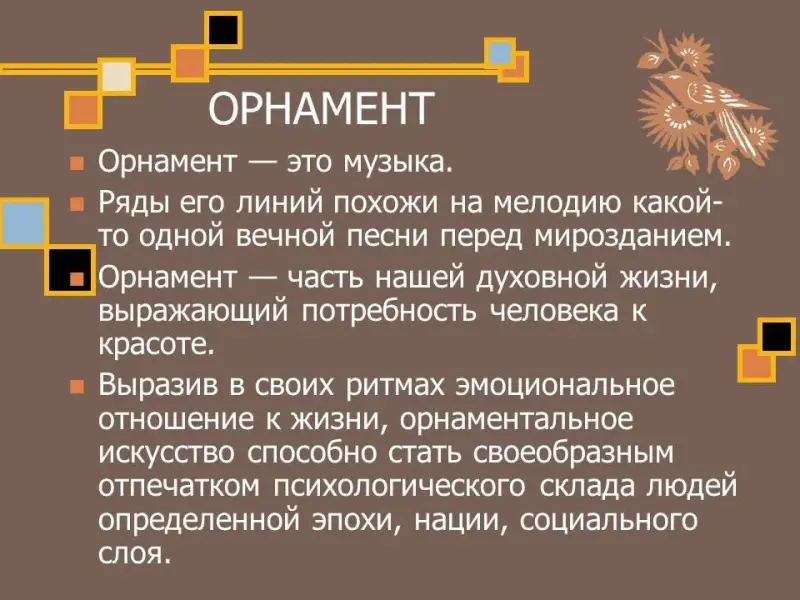 ОРНАМЕНТ

Орнамент — это музыка.

Ряды его линий похожи на мелодию какой-то одной вечной песни перед мирозданием.

Орнамент — часть нашей духовной жизни, выражающий потребность человека к красоте.

Выразив в своих ритмах эмоциональное отношение к жизни, орнаментальное искусство способно стать своеобразным отпечатком психологического склада людей определенной эпохи, нации, социального слоя.